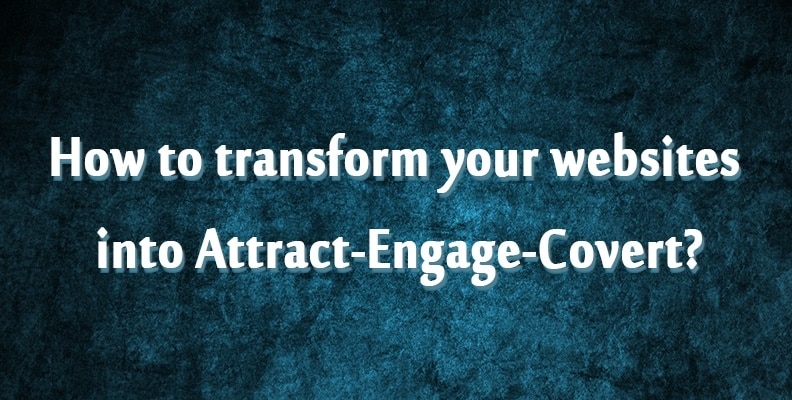 How to transform your websites into Attract-Engage-Covert?